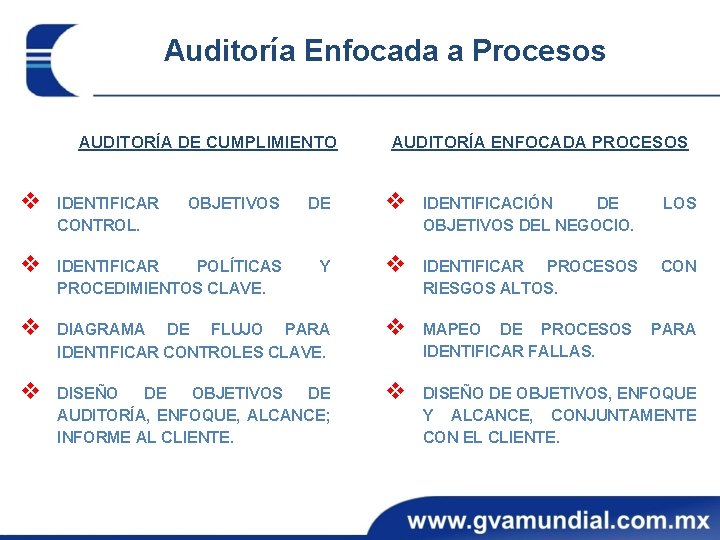 Auditoría Enfocada a Procesos

AUDITORÍA DE CUMPLIMIENTO

❖ IDENTIFICAR OBJETIVOS DE CONTROL.

❖ IDENTIFICAR POLÍTICAS Y PROCEDIMIENTOS CLAVE.

❖ DIAGRAMA DE FLUJO PARA IDENTIFICAR CONTROLES CLAVE.

❖ DISEÑO DE OBJETIVOS DE AUDITORÍA, ENFOQUE, ALCANCE; INFORME AL CLIENTE.

AUDITORÍA ENFOCADA PROCESOS

❖ IDENTIFICACIÓN DE LOS OBJETIVOS DEL NEGOCIO.

❖ IDENTIFICAR PROCESOS CON RIESGOS ALTOS.

❖ MAPEO DE PROCESOS PARA IDENTIFICAR FALLAS.

❖ DISEÑO DE OBJETIVOS, ENFOQUE Y ALCANCE, CONJUNTAMENTE CON EL CLIENTE.

www.gvamundial.com.mx